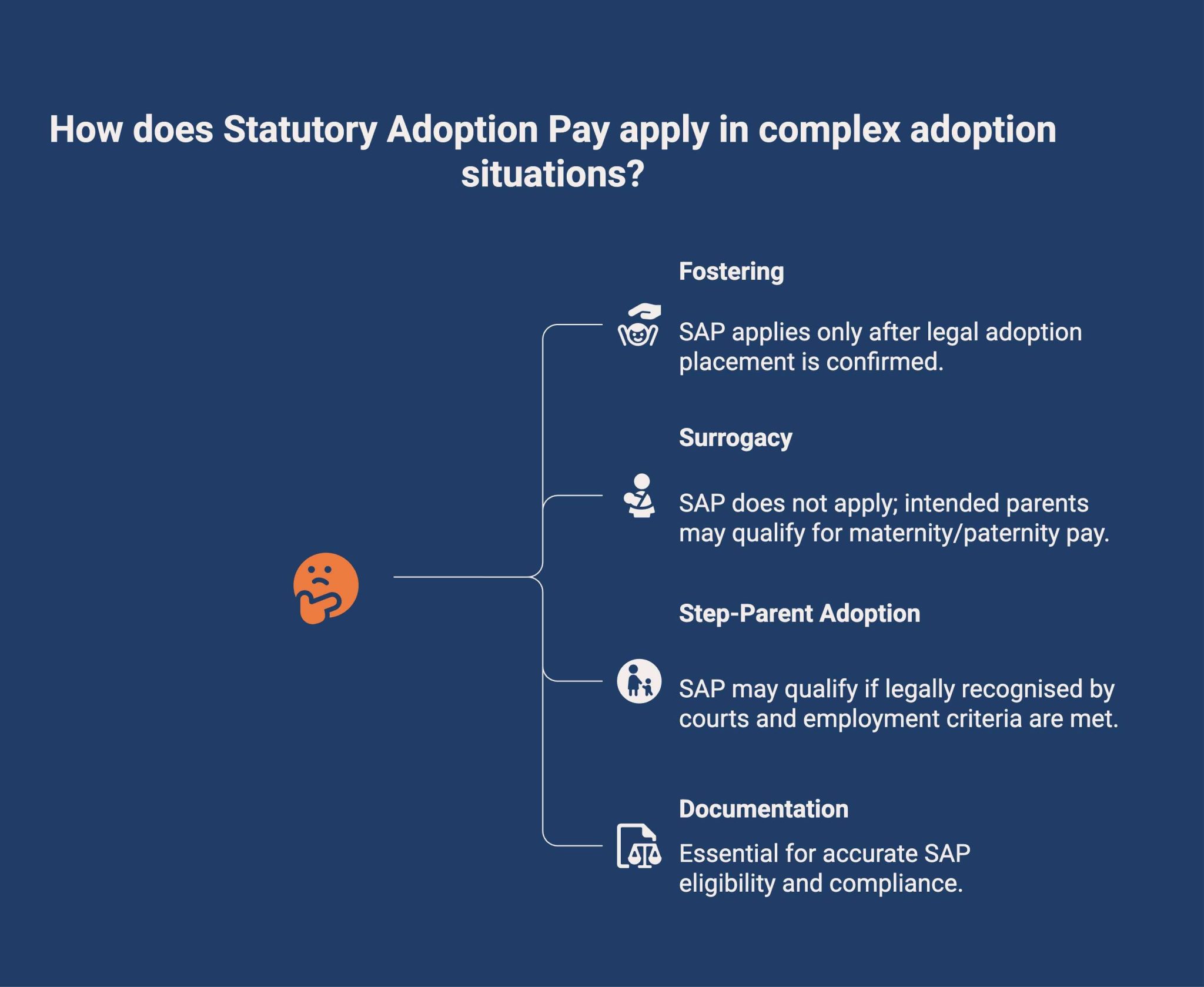 How does Statutory Adoption Pay apply in complex adoption situations?

Fostering

SAP applies only after legal adoption placement is confirmed.

Surrogacy

SAP does not apply; intended parents may qualify for maternity/paternity pay.

Step-Parent Adoption

SAP may qualify if legally recognised by courts and employment criteria are met.

Documentation

Essential for accurate SAP eligibility and compliance.